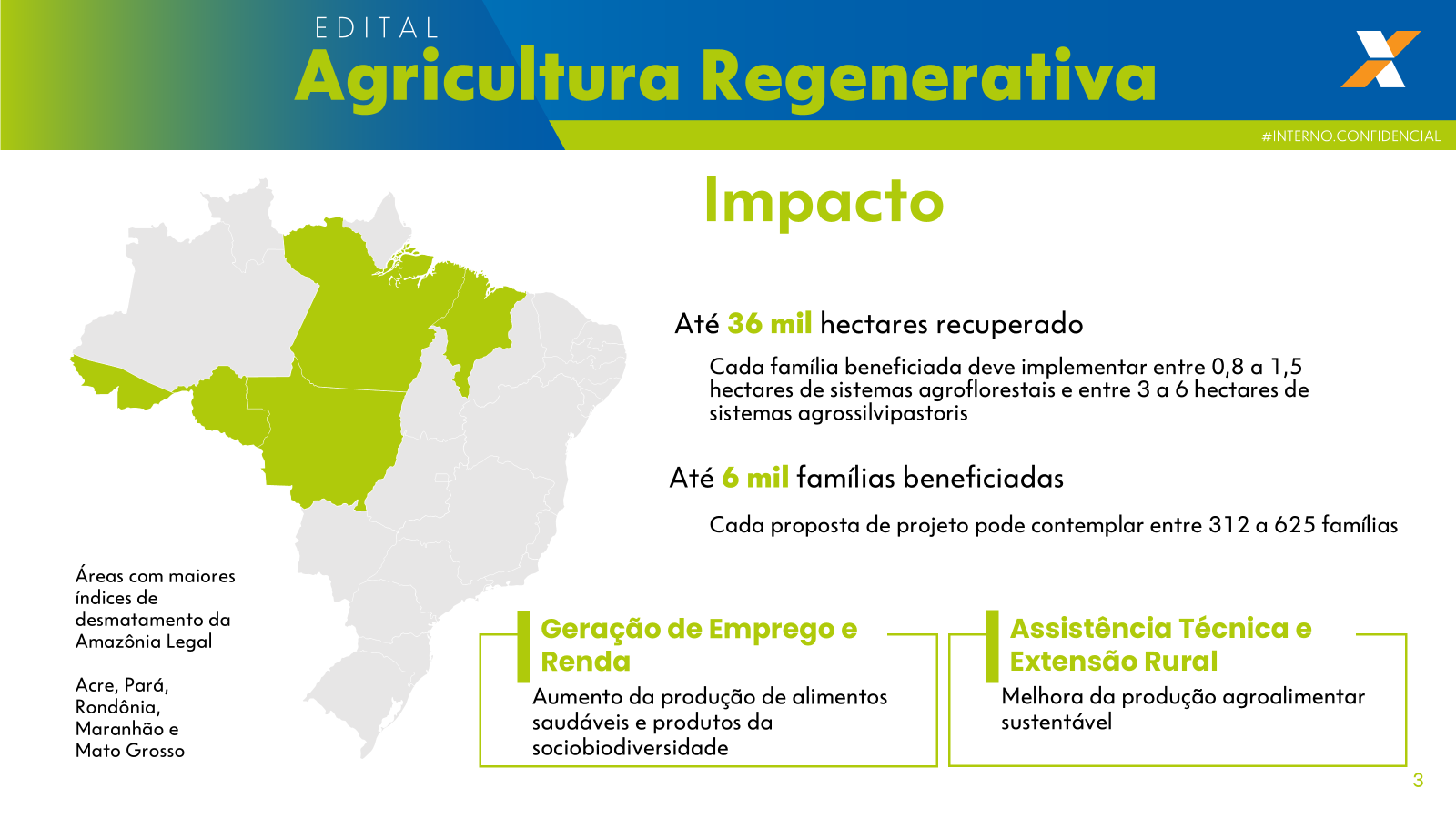 EDITAL
Agricultura Regenerativa

#INTERNO.CONFIDENCIAL

Impacto

Até 36 mil hectares recuperado

Cada família beneficiada deve implementar entre 0,8 a 1,5 hectares de sistemas agroflorestais e entre 3 a 6 hectares de sistemas agrossilvipastoris

Até 6 mil famílias beneficiadas

Cada proposta de projeto pode contemplar entre 312 a 625 famílias

Áreas com maiores índices de desmatamento da Amazônia Legal

Acre, Pará, Rondônia, Maranhão e Mato Grosso

Geração de Emprego e Renda
Aumento da produção de alimentos saudáveis e produtos da sociobiodiversidade

Assistência Técnica e Extensão Rural
Melhora da produção agroalimentar sustentável

3